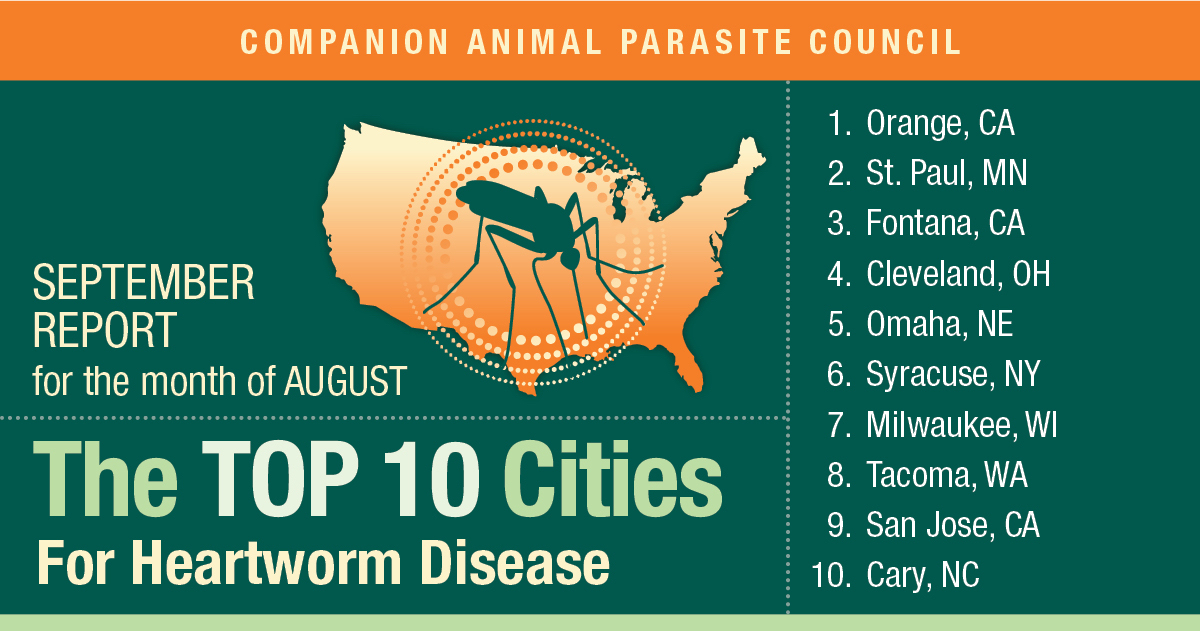 COMPANION ANIMAL PARASITE COUNCIL

SEPTEMBER REPORT
for the month of AUGUST

The TOP 10 Cities
For Heartworm Disease

1. Orange, CA
2. St. Paul, MN
3. Fontana, CA
4. Cleveland, OH
5. Omaha, NE
6. Syracuse, NY
7. Milwaukee, WI
8. Tacoma, WA
9. San Jose, CA
10. Cary, NC